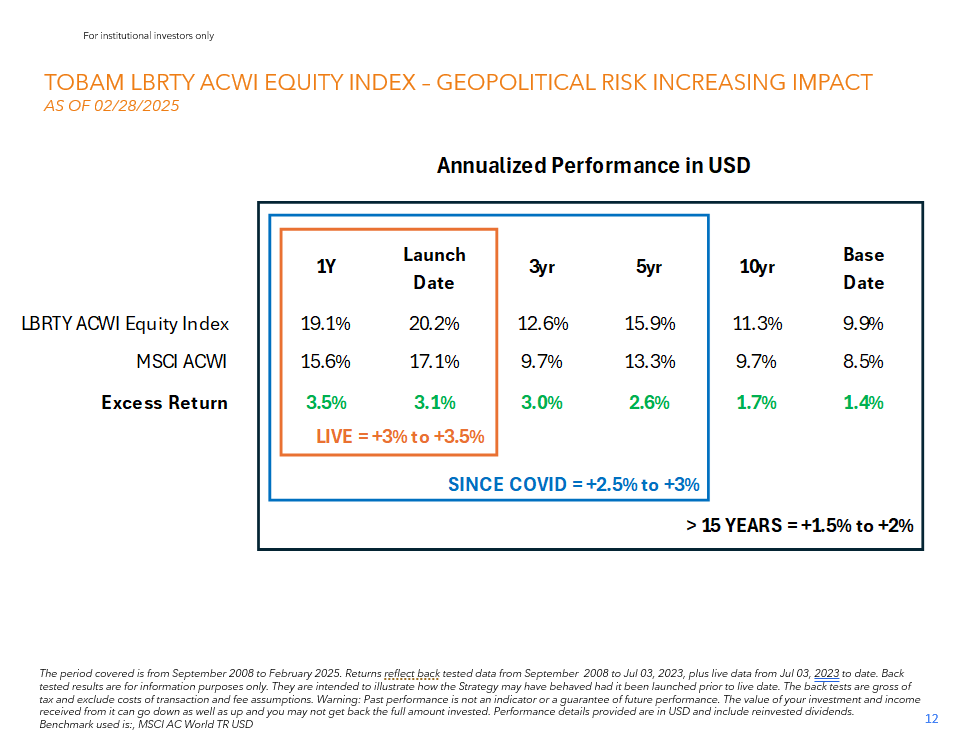 For institutional investors only

TOBAM LBRTY ACWI EQUITY INDEX – GEOPOLITICAL RISK INCREASING IMPACT
AS OF 02/28/2025

Annualized Performance in USD

| | 1Y | Launch Date | 3yr | 5yr | 10yr | Base Date |
|---|---|---|---|---|---|---|
| LBRTY ACWI Equity Index | 19.1% | 20.2% | 12.6% | 15.9% | 11.3% | 9.9% |
| MSCI ACWI | 15.6% | 17.1% | 9.7% | 13.3% | 9.7% | 8.5% |
| Excess Return | 3.5% | 3.1% | 3.0% | 2.6% | 1.7% | 1.4% |

LIVE = +3% to +3.5%

SINCE COVID = +2.5% to +3%

> 15 YEARS = +1.5% to +2%

The period covered is from September 2008 to February 2025. Returns reflect back tested data from September 2008 to Jul 03, 2023, plus live data from Jul 03, 2023 to date. Back tested results are for information purposes only. They are intended to illustrate how the Strategy may have behaved had it been launched prior to live date. The back tests are gross of tax and exclude costs of transaction and fee assumptions. Warning: Past performance is not an indicator or a guarantee of future performance. The value of your investment and income received from it can go down as well as up and you may not get back the full amount invested. Performance details provided are in USD and include reinvested dividends. Benchmark used is:, MSCI AC World TR USD

12